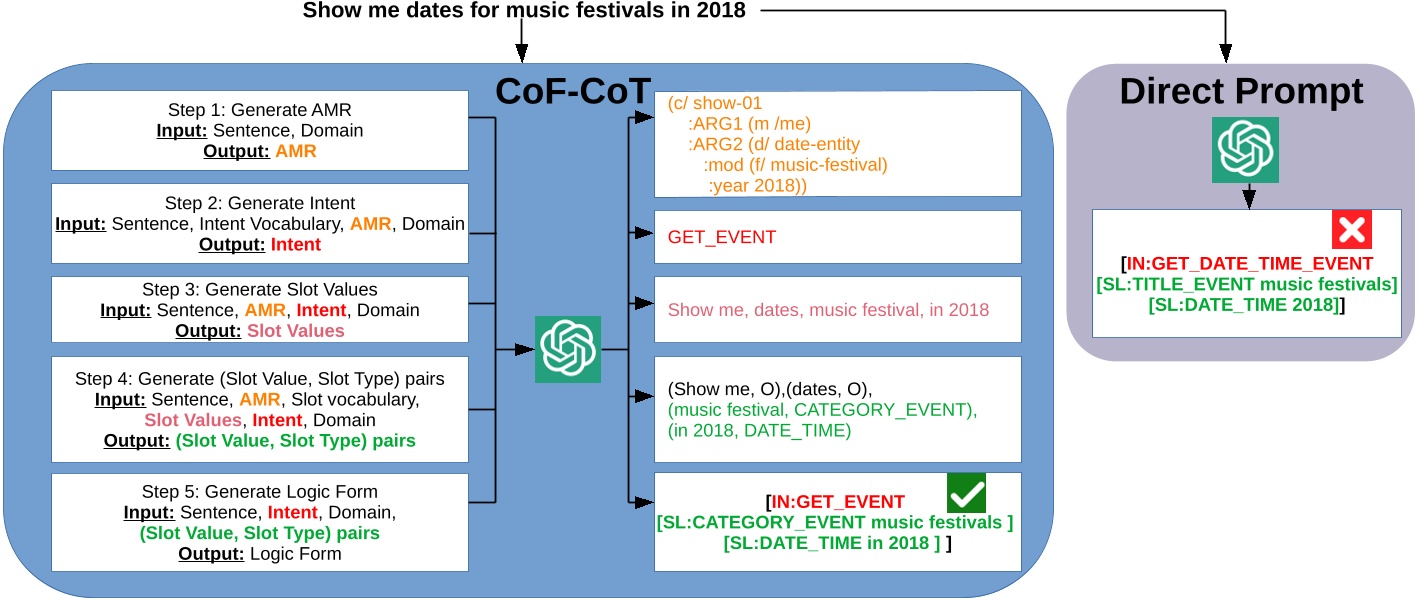 Show me dates for music festivals in 2018

CoF-CoT

Step 1: Generate AMR
Input: Sentence, Domain
Output: AMR

Step 2: Generate Intent
Input: Sentence, Intent Vocabulary, AMR, Domain
Output: Intent

Step 3: Generate Slot Values
Input: Sentence, AMR, Intent, Domain
Output: Slot Values

Step 4: Generate (Slot Value, Slot Type) pairs
Input: Sentence, AMR, Slot vocabulary, Slot Values, Intent, Domain
Output: (Slot Value, Slot Type) pairs

Step 5: Generate Logic Form
Input: Sentence, Intent, Domain, (Slot Value, Slot Type) pairs
Output: Logic Form

(c/ show-01
:ARG1 (m /me)
:ARG2 (d/ date-entity
:mod (f/ music-festival)
:year 2018))

GET_EVENT

Show me, dates, music festival, in 2018

(Show me, O),(dates, O),
(music festival, CATEGORY_EVENT),
(in 2018, DATE_TIME)

[IN:GET_EVENT
[SL:CATEGORY_EVENT music festivals ]
[SL:DATE_TIME in 2018 ] ]

Direct Prompt

[IN:GET_DATE_TIME_EVENT
[SL:TITLE_EVENT music festivals]
[SL:DATE_TIME 2018]]